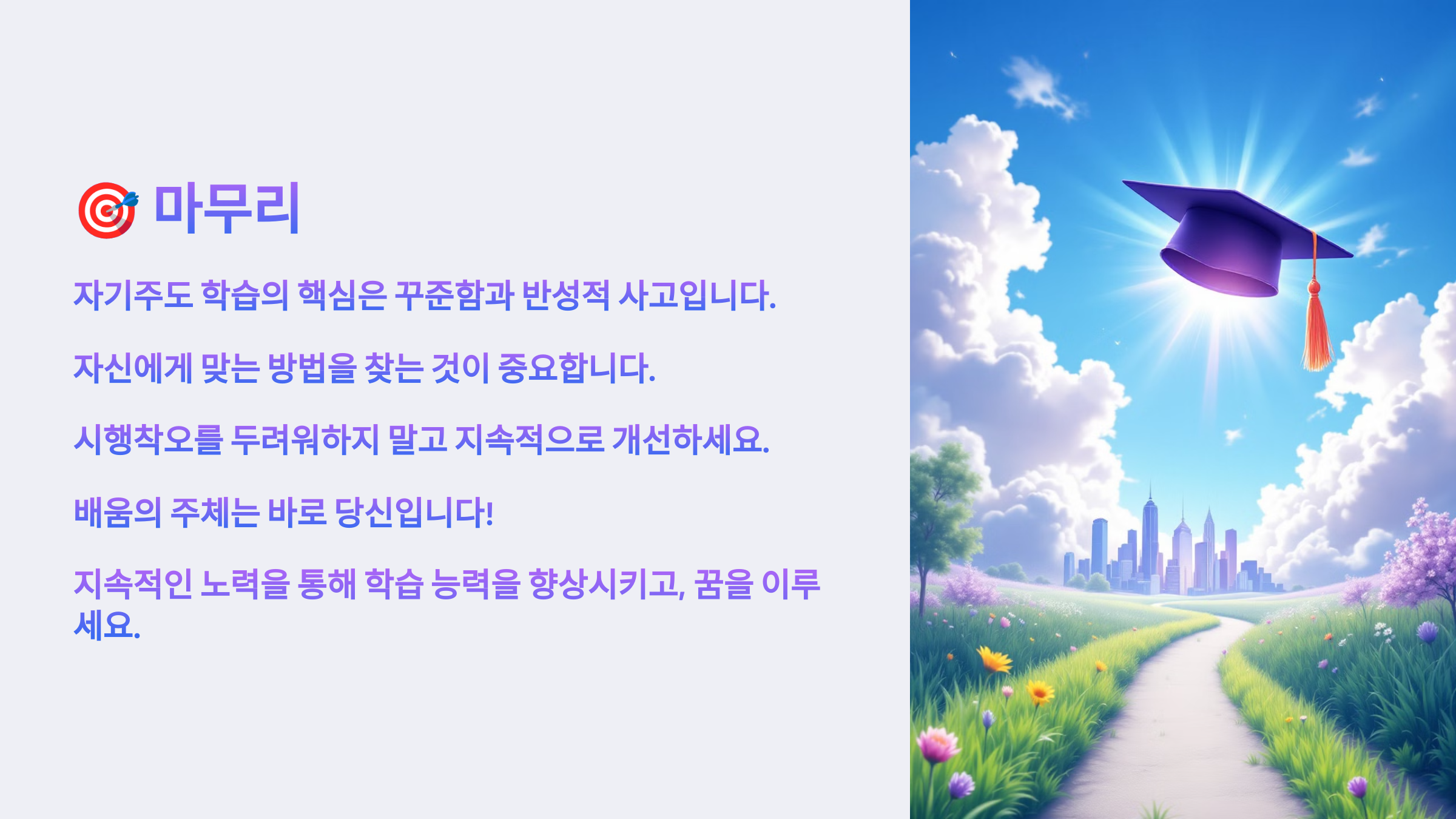 🎯 마무리

자기주도 학습의 핵심은 꾸준함과 반성적 사고입니다.

자신에게 맞는 방법을 찾는 것이 중요합니다.

시행착오를 두려워하지 말고 지속적으로 개선하세요.

배움의 주체는 바로 당신입니다!

지속적인 노력을 통해 학습 능력을 향상시키고, 꿈을 이루세요.